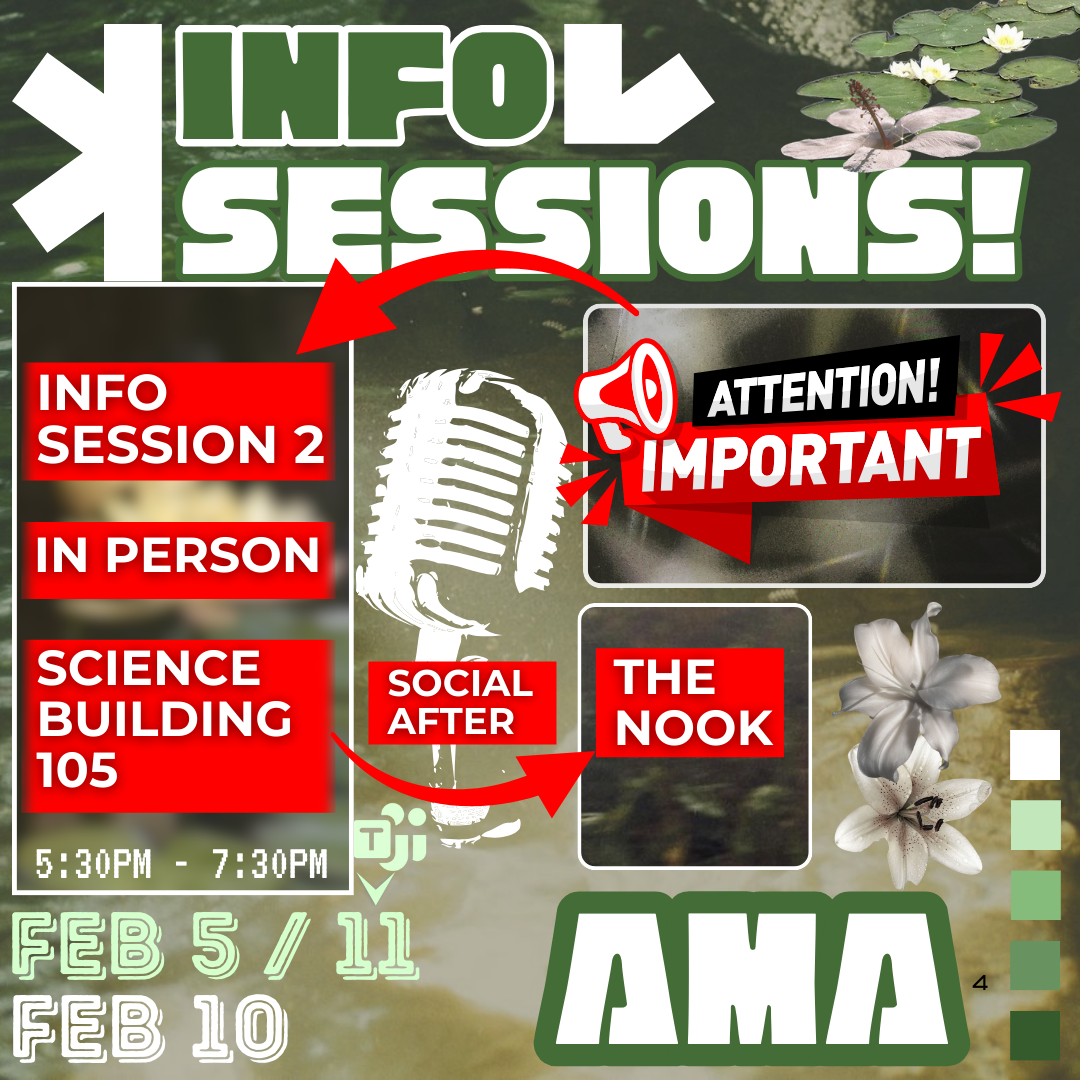 INFO
SESSIONS!

INFO SESSION 2

IN PERSON

SCIENCE BUILDING 105

5:30PM - 7:30PM

ATTENTION!
IMPORTANT

SOCIAL AFTER

THE NOOK

FEB 5 / 11
FEB 10

AMA

4